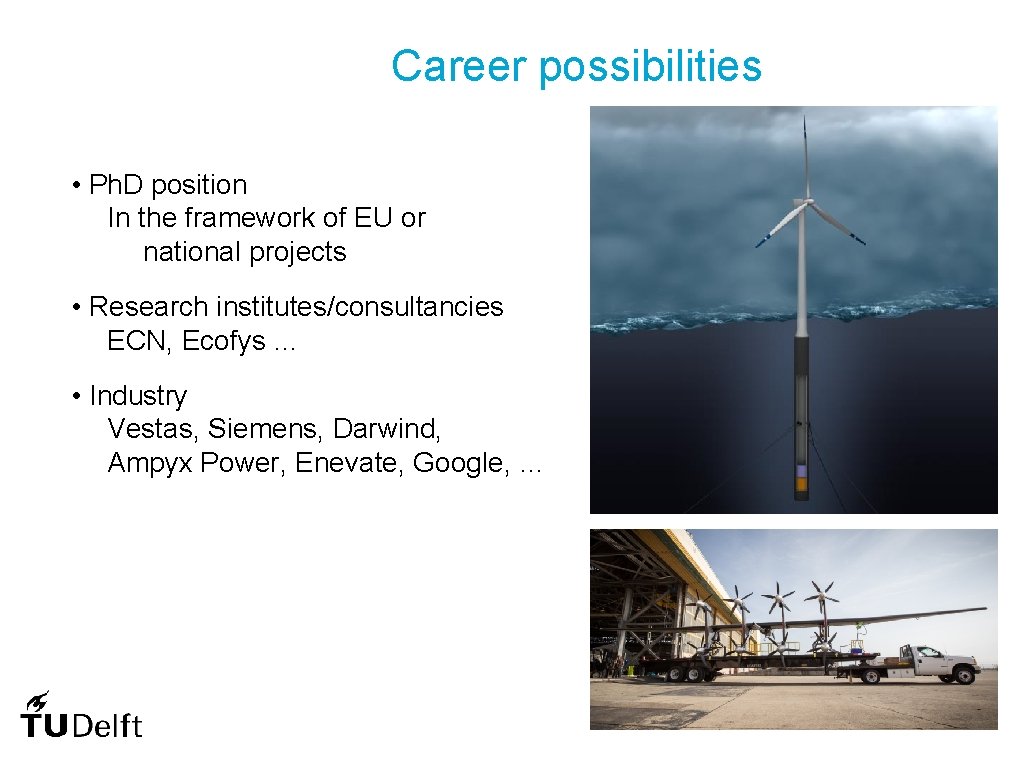 Career possibilities

• Ph.D position
In the framework of EU or
national projects

• Research institutes/consultancies
ECN, Ecofys …

• Industry
Vestas, Siemens, Darwind,
Ampyx Power, Enevate, Google, …

TUDelft